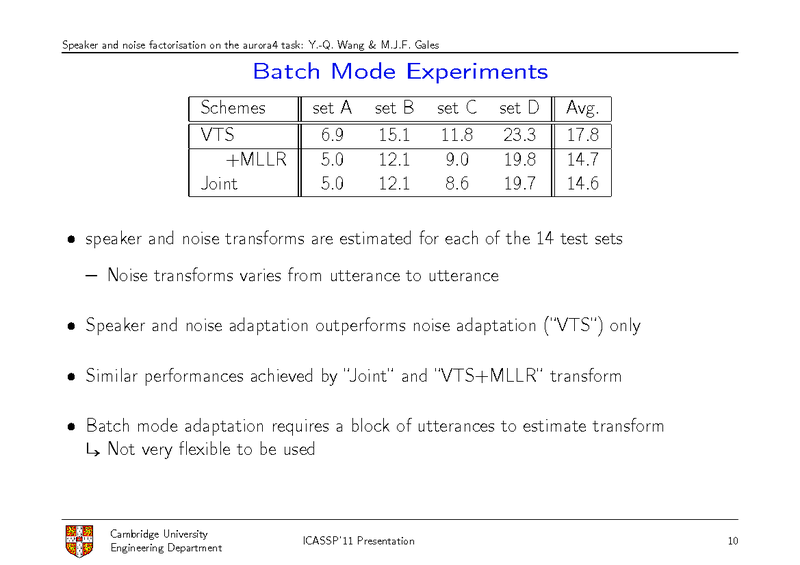 Speaker and noise factorisation on the aurora4 task: Y.-Q. Wang & M.J.F. Gales

Batch Mode Experiments

| Schemes | set A | set B | set C | set D | Avg. |
|---|---|---|---|---|---|
| VTS | 6.9 | 15.1 | 11.8 | 23.3 | 17.8 |
| +MLLR | 5.0 | 12.1 | 9.0 | 19.8 | 14.7 |
| Joint | 5.0 | 12.1 | 8.6 | 19.7 | 14.6 |

• speaker and noise transforms are estimated for each of the 14 test sets

– Noise transforms varies from utterance to utterance

• Speaker and noise adaptation outperforms noise adaptation ("VTS") only

• Similar performances achieved by "Joint" and "VTS+MLLR" transform

• Batch mode adaptation requires a block of utterances to estimate transform
↳ Not very flexible to be used

Cambridge University
Engineering Department

ICASSP'11 Presentation

10